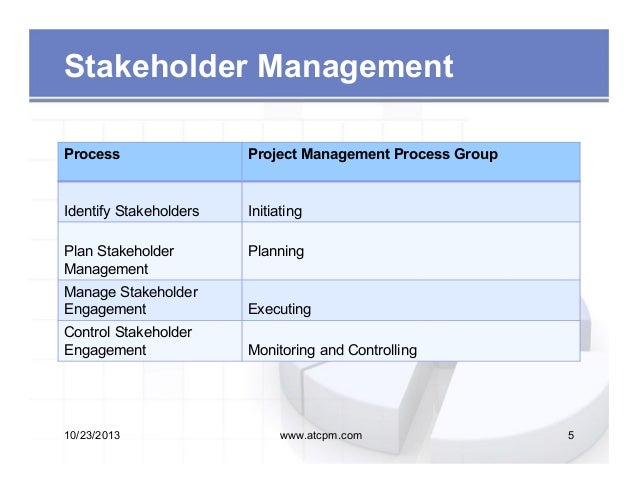 Stakeholder Management

| Process | Project Management Process Group |
|---|---|
| Identify Stakeholders | Initiating |
| Plan Stakeholder Management | Planning |
| Manage Stakeholder Engagement | Executing |
| Control Stakeholder Engagement | Monitoring and Controlling |

10/23/2013 www.atcpm.com 5